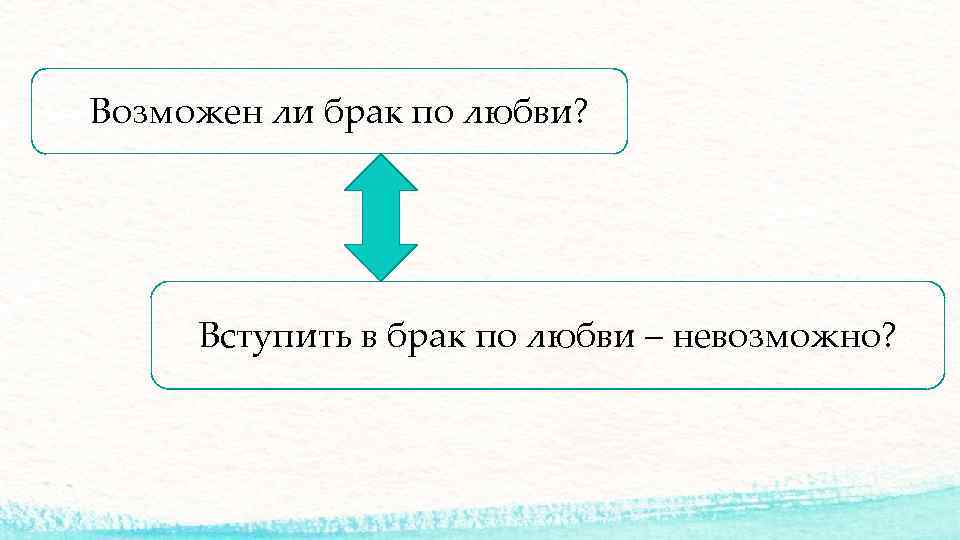 Возможен ли брак по любви?

Вступить в брак по любви – невозможно?